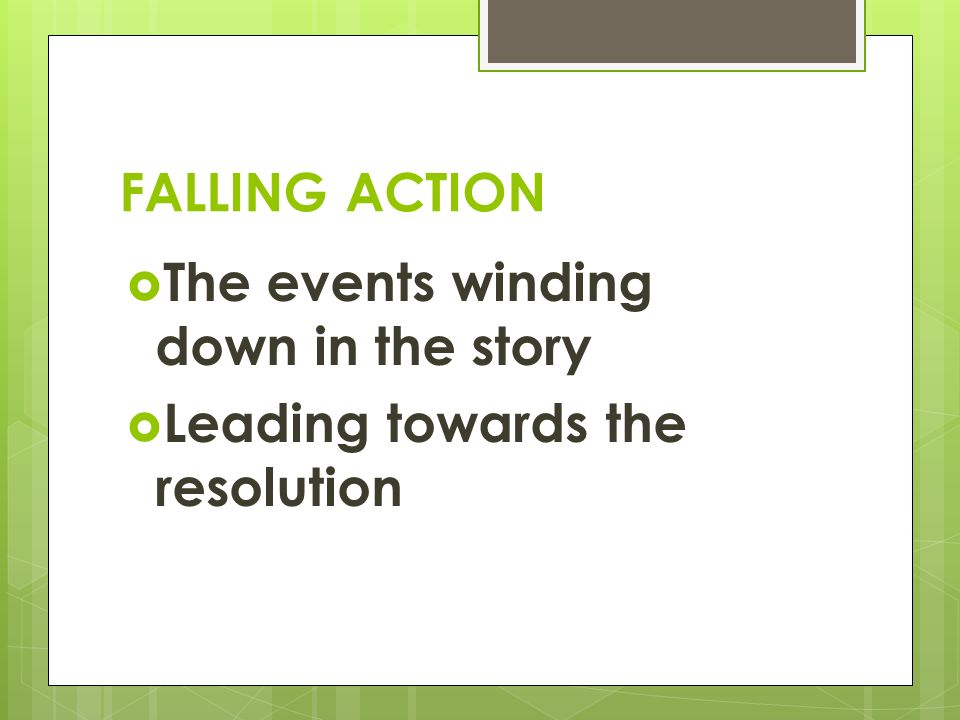 FALLING ACTION

The events winding down in the story

Leading towards the resolution